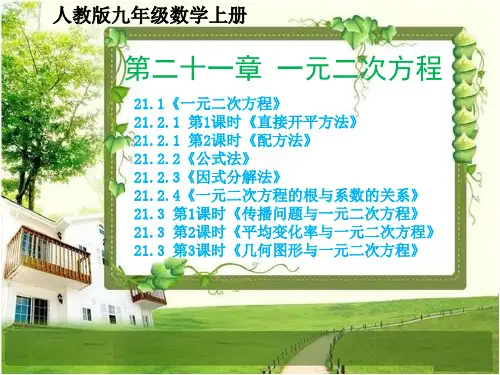 人教版九年级数学上册

第二十一章 一元二次方程

21.1《一元二次方程》
21.2.1 第1课时《直接开平方法》
21.2.1 第2课时《配方法》
21.2.2《公式法》
21.2.3《因式分解法》
21.2.4《一元二次方程的根与系数的关系》
21.3 第1课时《传播问题与一元二次方程》
21.3 第2课时《平均变化率与一元二次方程》
21.3 第3课时《几何图形与一元二次方程》